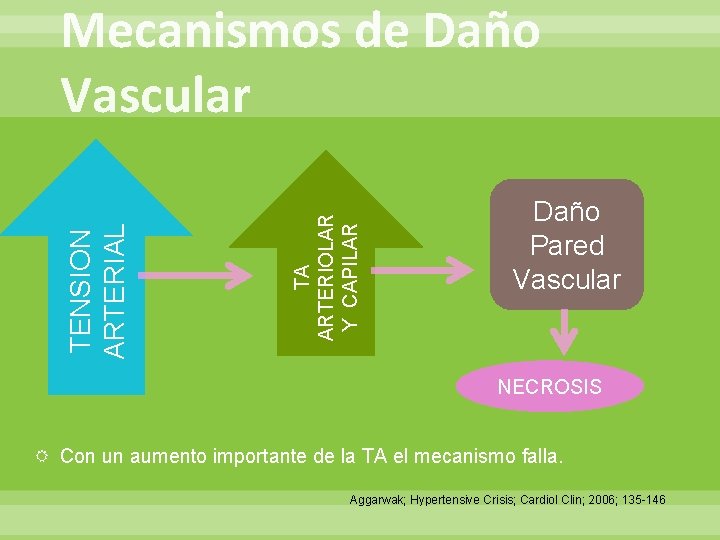 Mecanismos de Daño Vascular

TENSION ARTERIAL

TA ARTERIOLAR Y CAPILAR

Daño Pared Vascular

NECROSIS

Con un aumento importante de la TA el mecanismo falla.

Aggarwak; Hypertensive Crisis; Cardiol Clin; 2006; 135-146